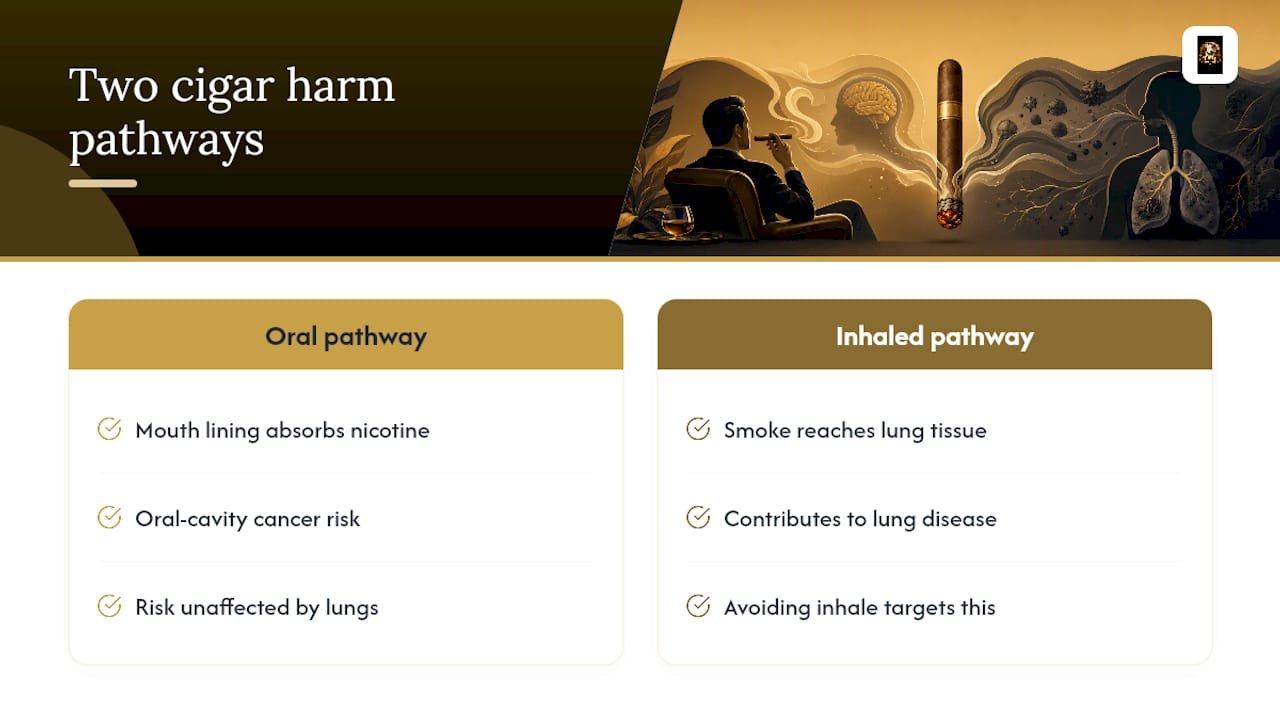 Two cigar harm pathways

Oral pathway

Mouth lining absorbs nicotine

Oral-cavity cancer risk

Risk unaffected by lungs

Inhaled pathway

Smoke reaches lung tissue

Contributes to lung disease

Avoiding inhale targets this